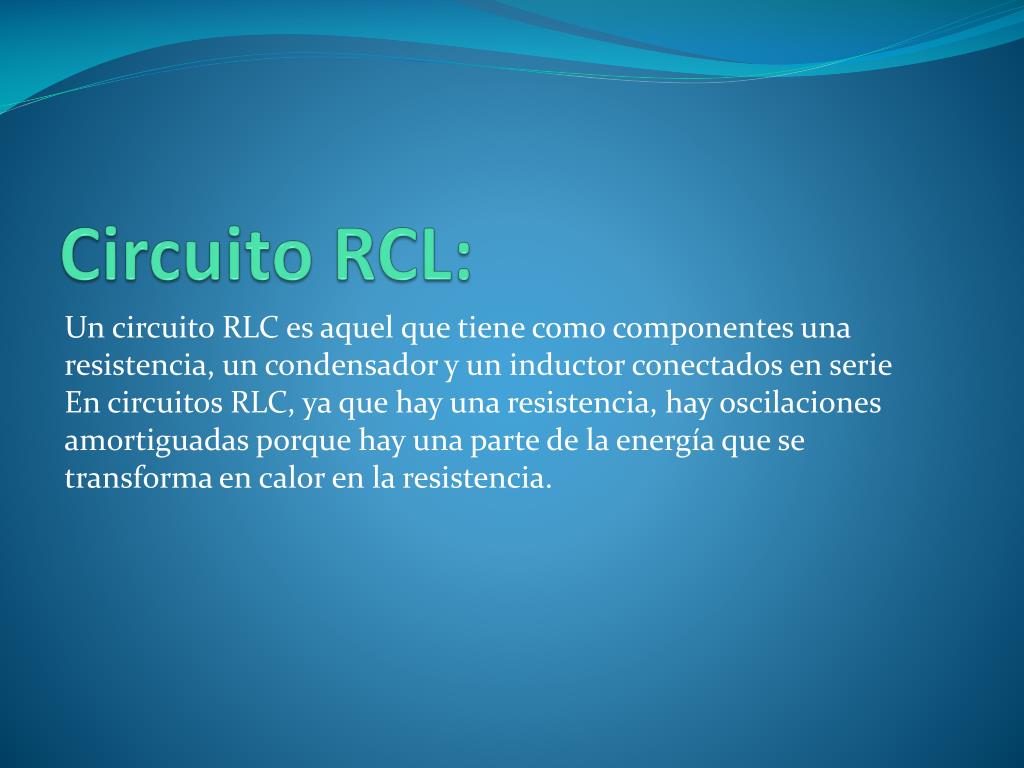 Circuito RCL:

Un circuito RLC es aquel que tiene como componentes una resistencia, un condensador y un inductor conectados en serie
En circuitos RLC, ya que hay una resistencia, hay oscilaciones amortiguadas porque hay una parte de la energía que se transforma en calor en la resistencia.